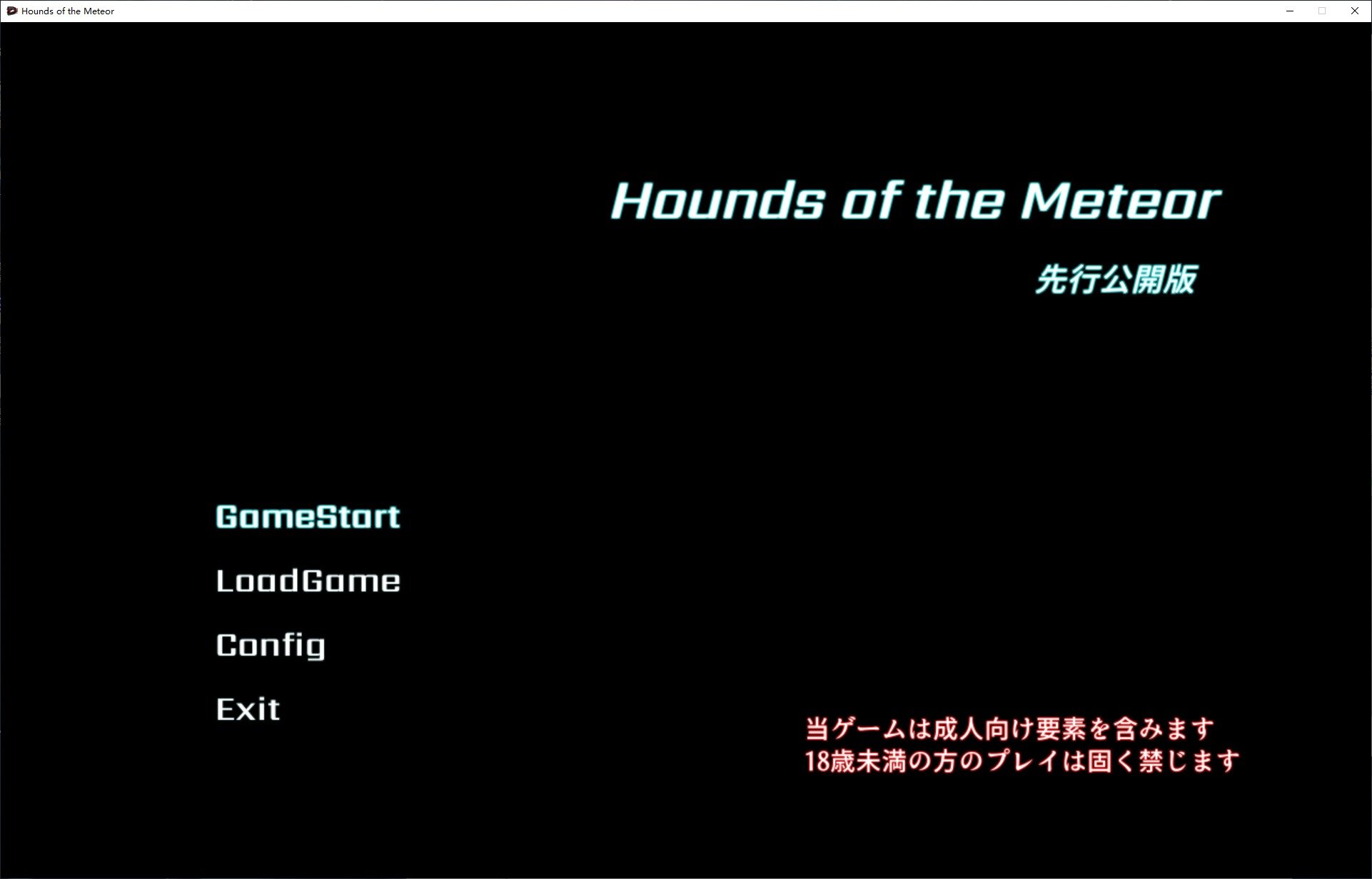 Hounds of the Meteor

Hounds of the Meteor

先行公開版

GameStart

LoadGame

Config

Exit

当ゲームは成人向け要素を含みます
18歳未満の方のプレイは固く禁じます